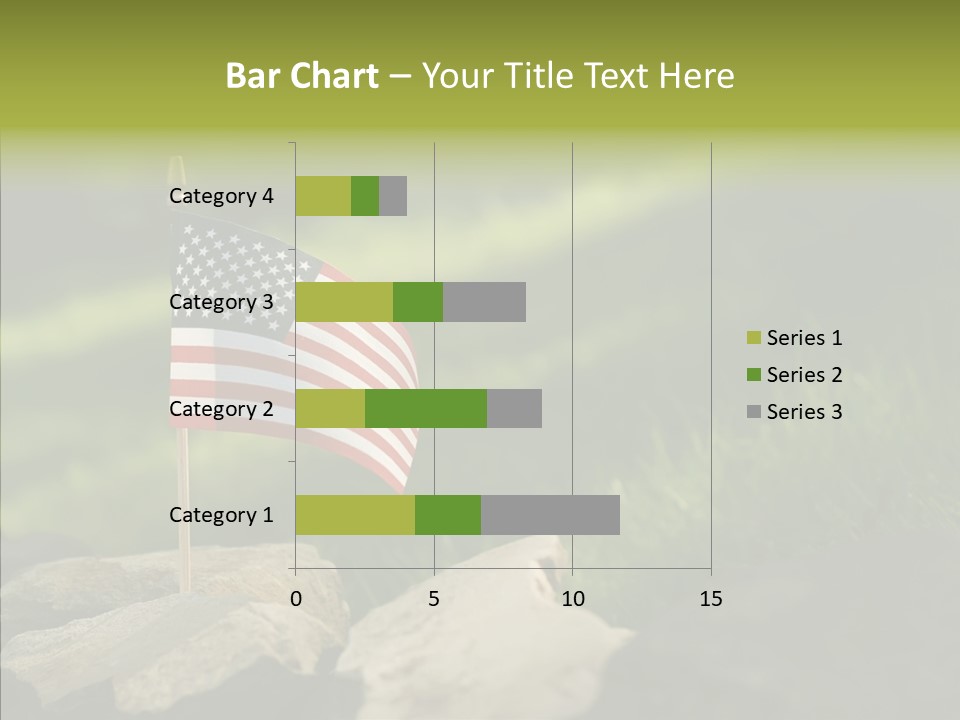 Bar Chart – Your Title Text Here

Category 4
Category 3
Category 2
Category 1

0
5
10
15

Series 1
Series 2
Series 3